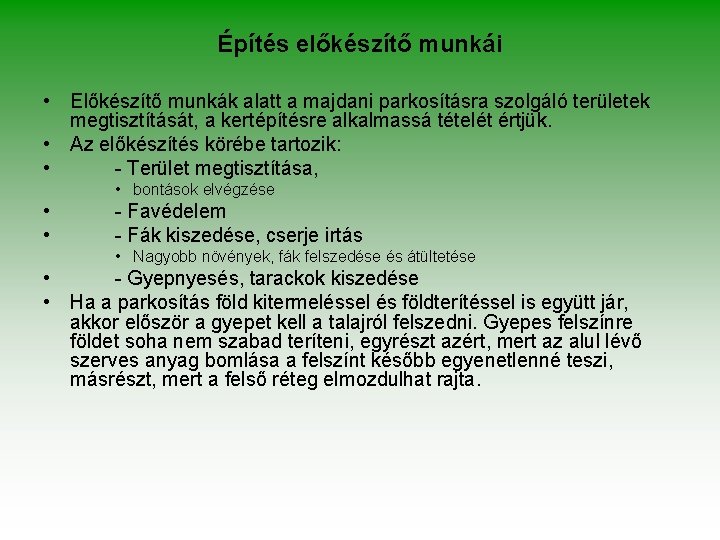 Építés előkészítő munkái

• Előkészítő munkák alatt a majdani parkosításra szolgáló területek megtisztítását, a kertépítésre alkalmassá tételét értjük.
• Az előkészítés körébe tartozik:
• - Terület megtisztítása,
  • bontások elvégzése
• - Favédelem
• - Fák kiszedése, cserje irtás
  • Nagyobb növények, fák felszedése és átültetése
• - Gyepnyesés, tarackok kiszedése
• Ha a parkosítás föld kitermeléssel és földterítéssel is együtt jár, akkor először a gyepet kell a talajról felszedni. Gyepes felszínre földet soha nem szabad teríteni, egyrészt azért, mert az alul lévő szerves anyag bomlása a felszínt később egyenetlenné teszi, másrészt, mert a felső réteg elmozdulhat rajta.